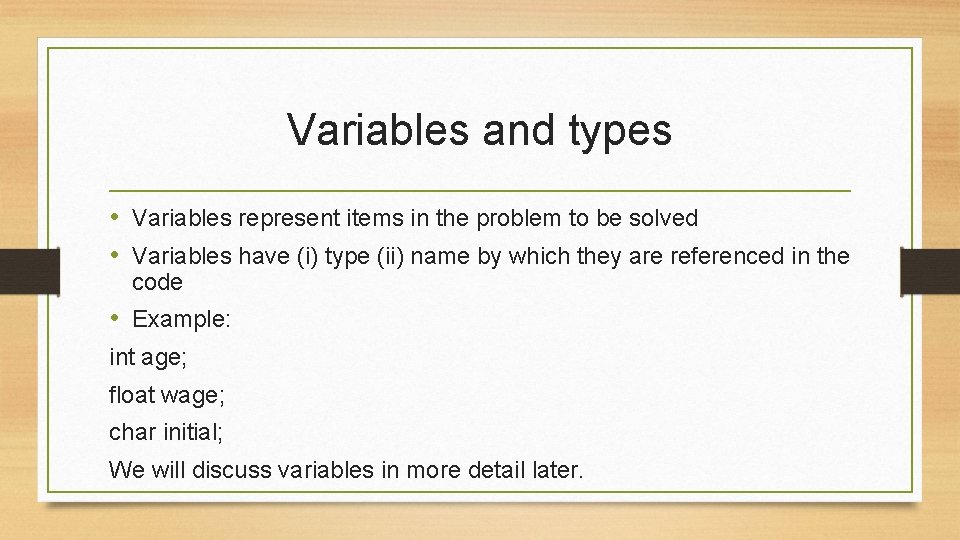 Variables and types

• Variables represent items in the problem to be solved
• Variables have (i) type (ii) name by which they are referenced in the code
• Example:

int age;

float wage;

char initial;

We will discuss variables in more detail later.